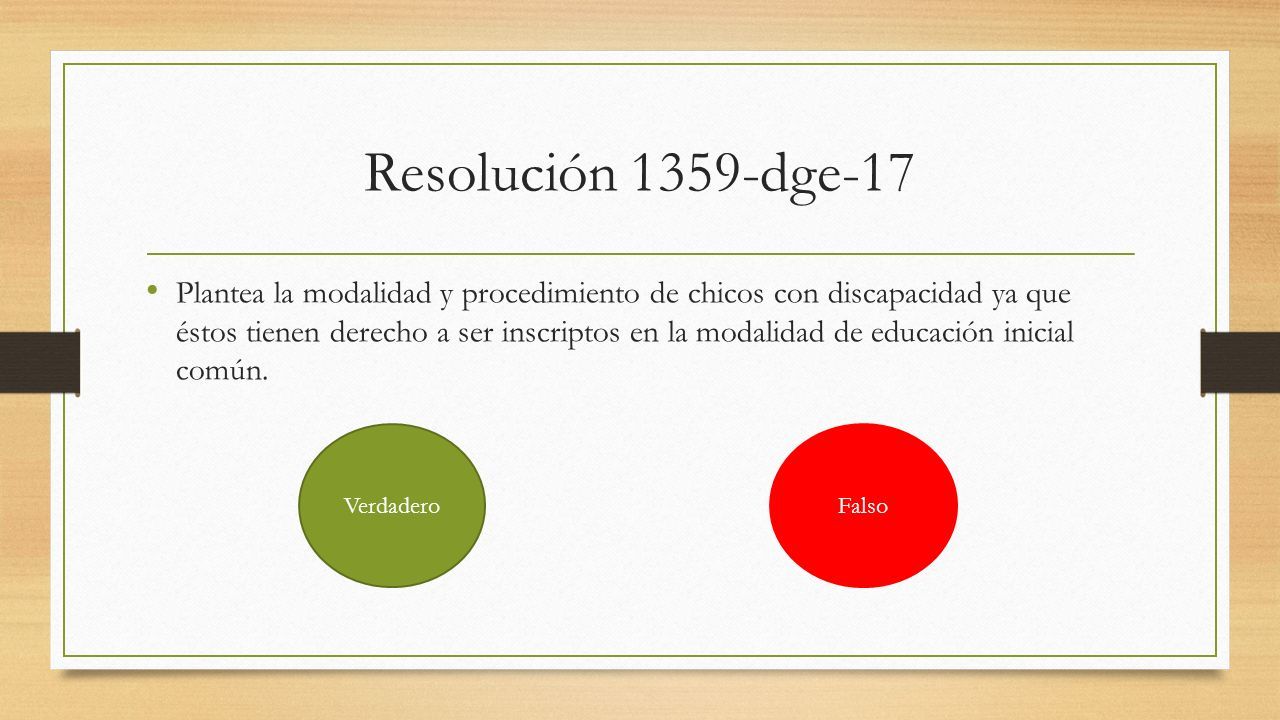 Resolución 1359-dge-17

• Plantea la modalidad y procedimiento de chicos con discapacidad ya que éstos tienen derecho a ser inscriptos en la modalidad de educación inicial común.

Verdadero

Falso